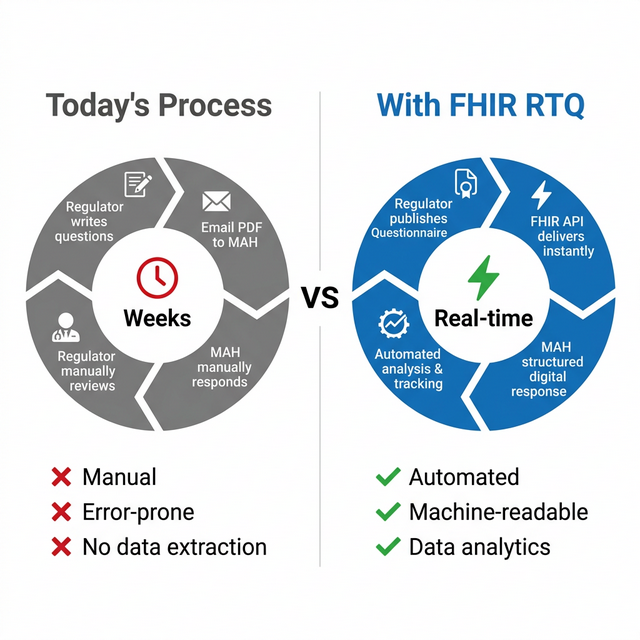 Today's Process

Regulator writes questions

Email PDF to MAH

Weeks

MAH manually responds

Regulator manually reviews

✗ Manual
✗ Error-prone
✗ No data extraction

VS

With FHIR RTQ

Regulator publishes Questionnaire

FHIR API delivers instantly

Real-time

MAH structured digital response

Automated analysis & tracking

✓ Automated
✓ Machine-readable
✓ Data analytics